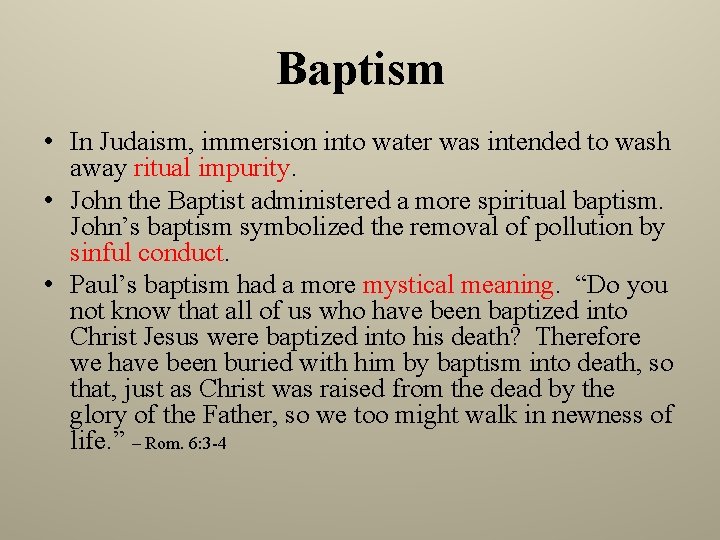 Baptism

• In Judaism, immersion into water was intended to wash away ritual impurity.

• John the Baptist administered a more spiritual baptism. John’s baptism symbolized the removal of pollution by sinful conduct.

• Paul’s baptism had a more mystical meaning. “Do you not know that all of us who have been baptized into Christ Jesus were baptized into his death? Therefore we have been buried with him by baptism into death, so that, just as Christ was raised from the dead by the glory of the Father, so we too might walk in newness of life.” – Rom. 6:3-4